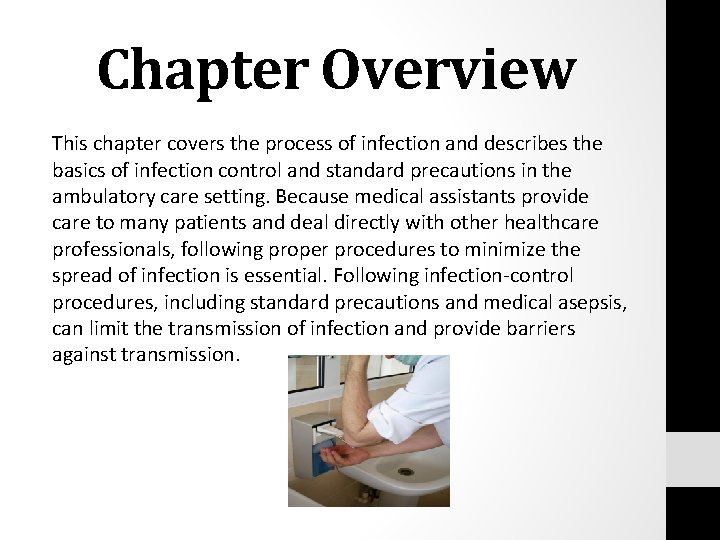 Chapter Overview

This chapter covers the process of infection and describes the basics of infection control and standard precautions in the ambulatory care setting. Because medical assistants provide care to many patients and deal directly with other healthcare professionals, following proper procedures to minimize the spread of infection is essential. Following infection-control procedures, including standard precautions and medical asepsis, can limit the transmission of infection and provide barriers against transmission.